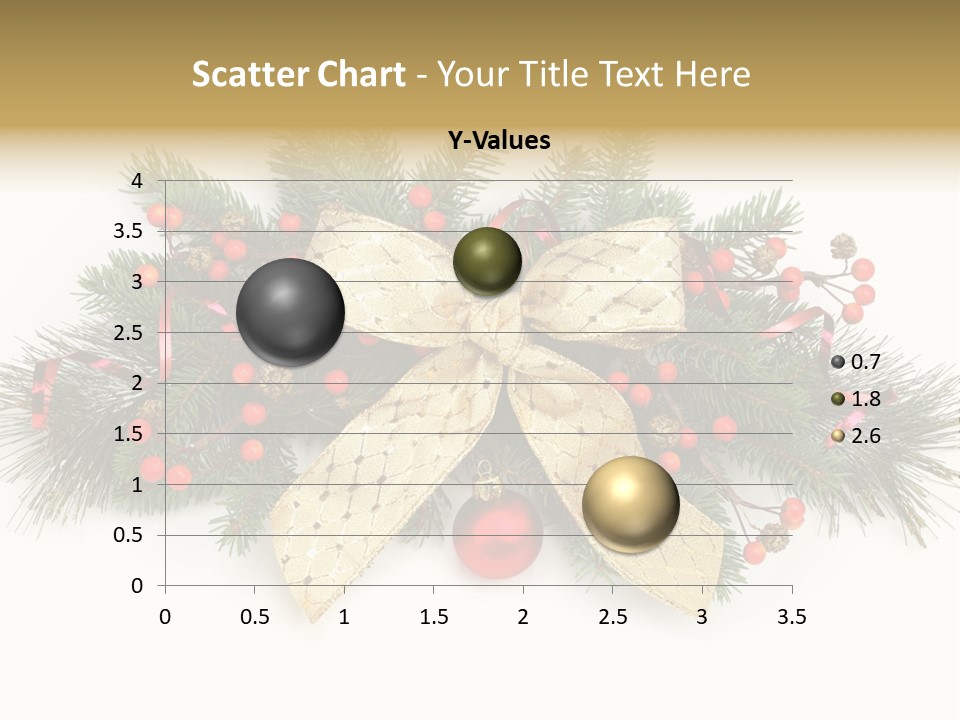 Scatter Chart - Your Title Text Here

Y-Values

4
3.5
3
2.5
2
1.5
1
0.5
0

0 0.5 1 1.5 2 2.5 3 3.5

0.7
1.8
2.6